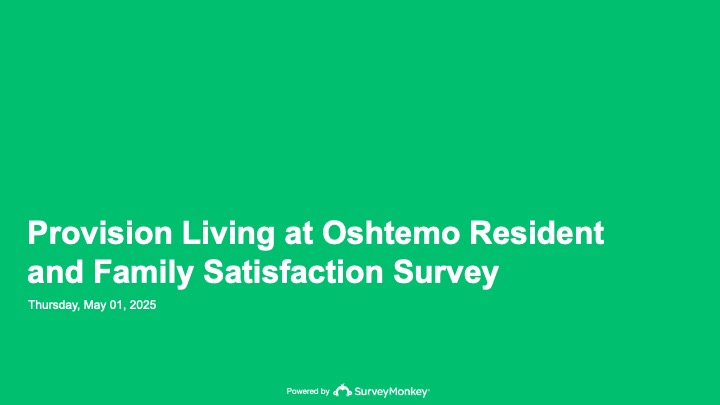 Provision Living at Oshtemo Resident and Family Satisfaction Survey

Thursday, May 01, 2025

Powered by SurveyMonkey